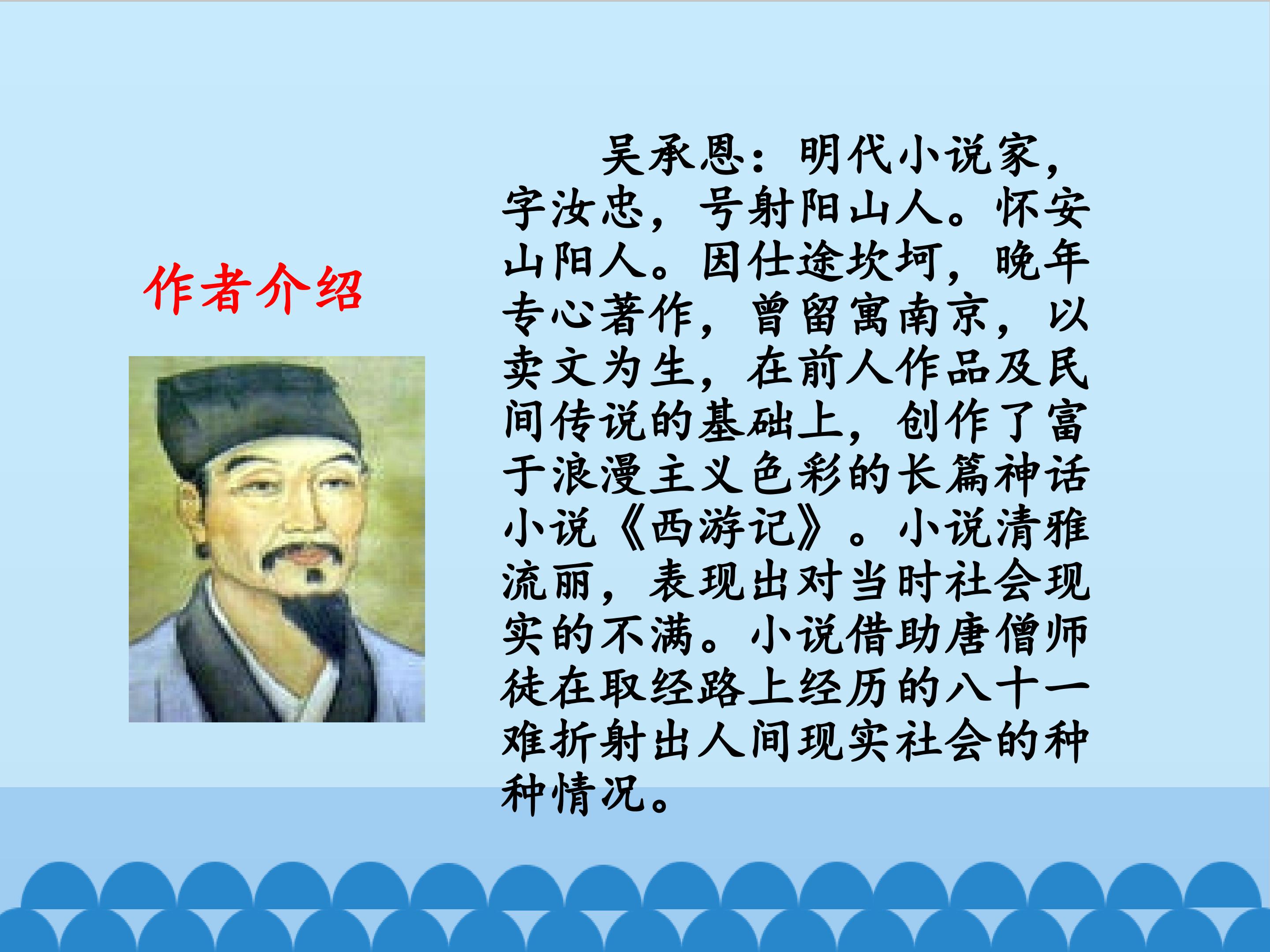 作者介绍

吴承恩：明代小说家，字汝忠，号射阳山人。怀安山阳人。因仕途坎坷，晚年专心著作，曾留寓南京，以卖文为生，在前人作品及民间传说的基础上，创作了富于浪漫主义色彩的长篇神话小说《西游记》。小说清雅流丽，表现出对当时社会现实的不满。小说借助唐僧师徒在取经路上经历的八十一难折射出人间现实社会的种种情况。